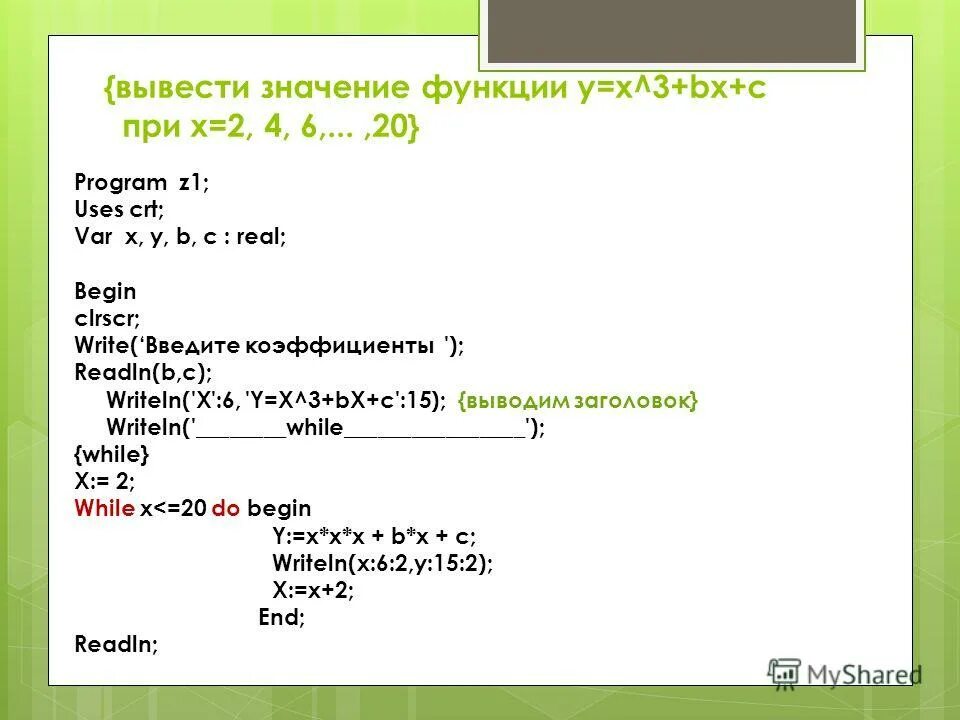 {вывести значение функции y=x^3+bx+c при x=2, 4, 6,... ,20}

Program z1;
Uses crt;
Var x, y, b, c : real;

Begin
clrscr;
Write('Введите коэффициенты ');
Readln(b,c);
Writeln('X':6, 'Y=X^3+bX+c':15); {выводим заголовок}
Writeln('________while________________');
{while}
X:= 2;
While x<=20 do begin
Y:=x*x*x + b*x + c;
Writeln(x:6:2,y:15:2);
X:=x+2;
End;
Readln;

MyShared